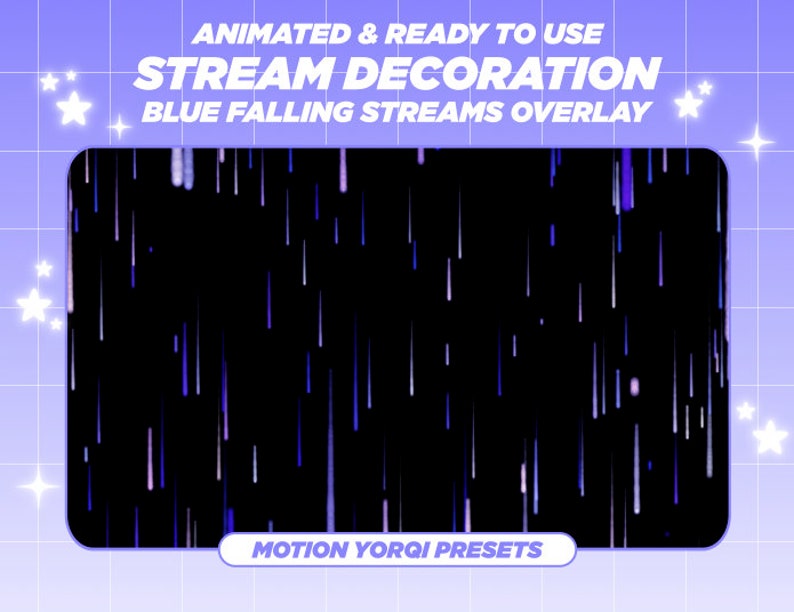 ANIMATED & READY TO USE
STREAM DECORATION
BLUE FALLING STREAMS OVERLAY

MOTION YORQI PRESETS